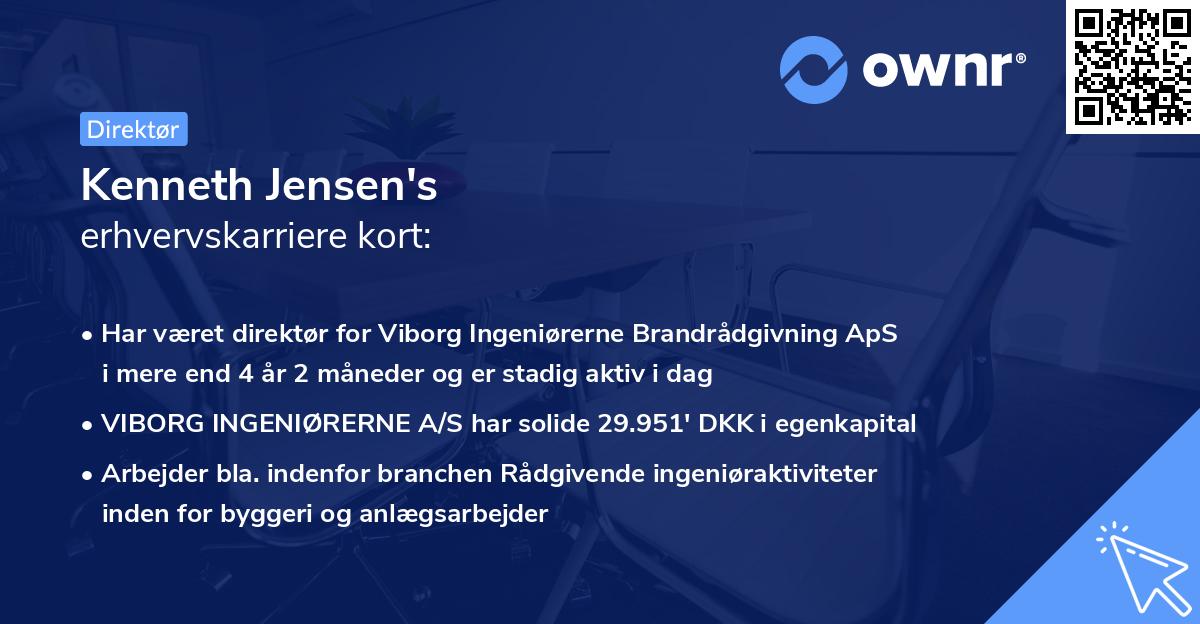 ownr®

Direktør

Kenneth Jensen's
erhvervskarriere kort:

• Har været direktør for Viborg Ingeniørerne Brandrådgivning ApS i mere end 4 år 2 måneder og er stadig aktiv i dag

• VIBORG INGENIØRERNE A/S har solide 29.951' DKK i egenkapital

• Arbejder bla. indenfor branchen Rådgivende ingeniøraktiviteter inden for byggeri og anlægsarbejder